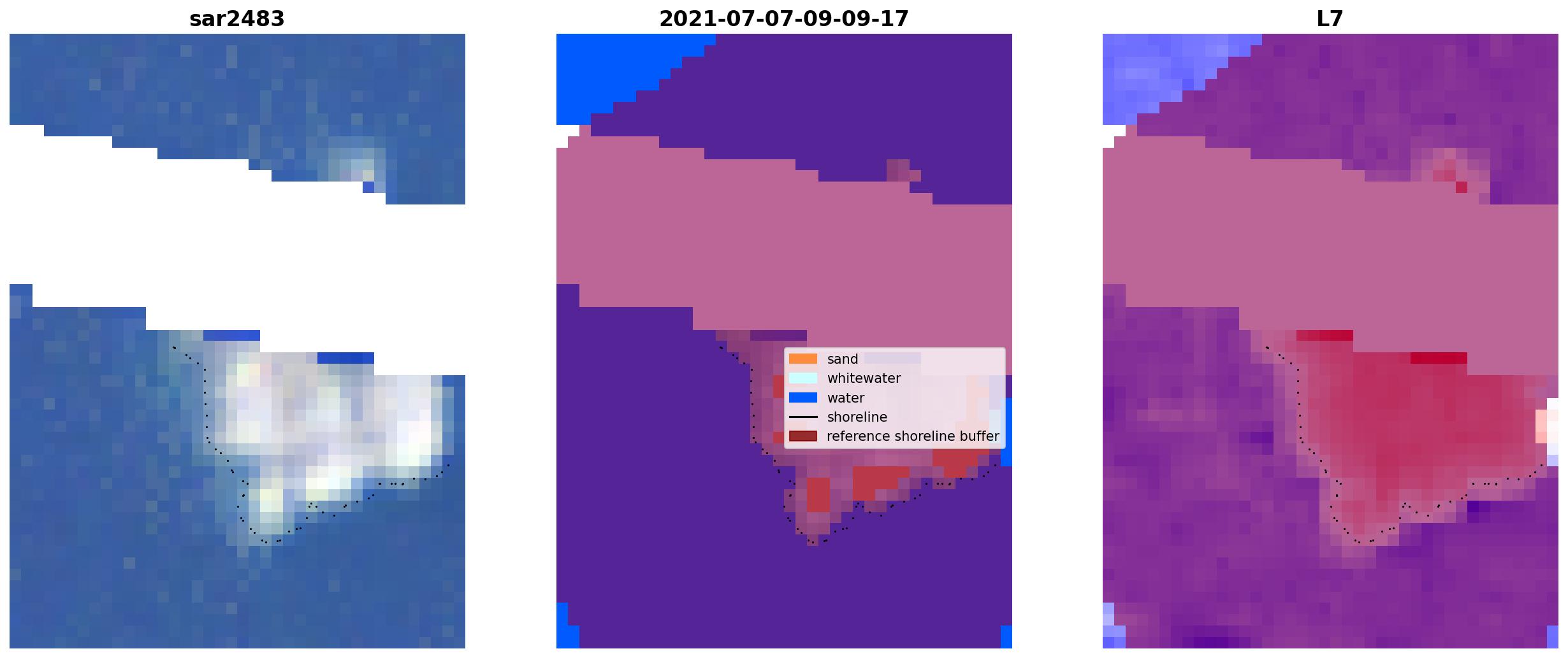 sar2483

2021-07-07-09-09-17

sand
whitewater
water
shoreline
reference shoreline buffer

L7